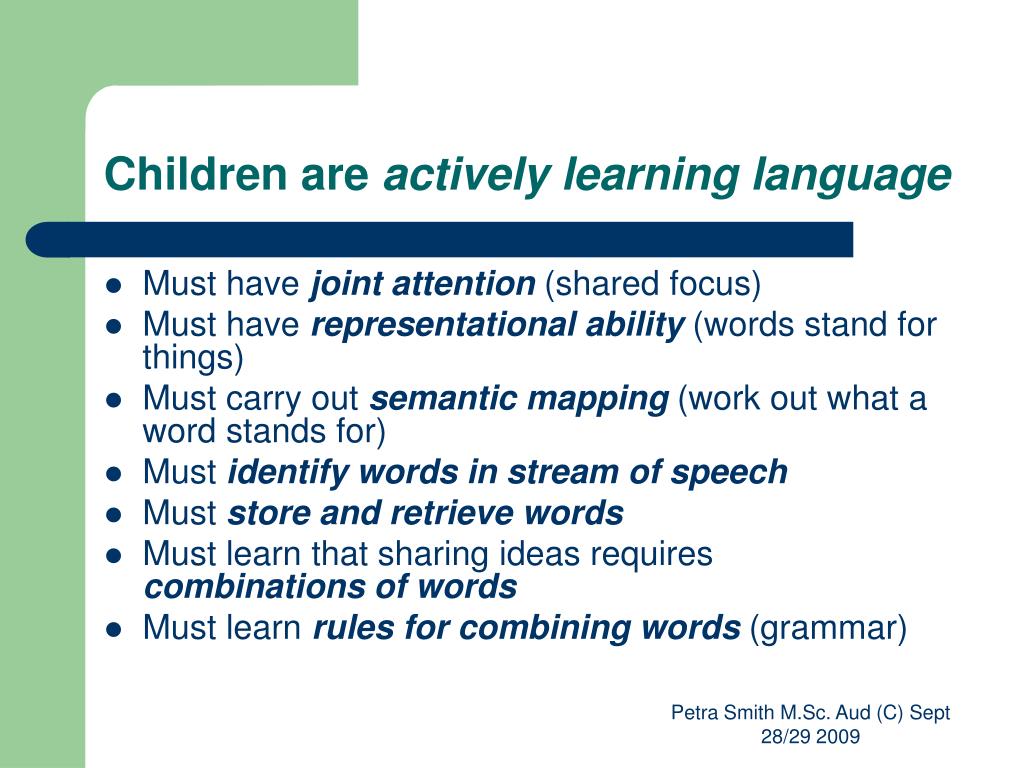 Children are actively learning language

- Must have joint attention (shared focus)
- Must have representational ability (words stand for things)
- Must carry out semantic mapping (work out what a word stands for)
- Must identify words in stream of speech
- Must store and retrieve words
- Must learn that sharing ideas requires combinations of words
- Must learn rules for combining words (grammar)

Petra Smith M.Sc. Aud (C) Sept 28/29 2009